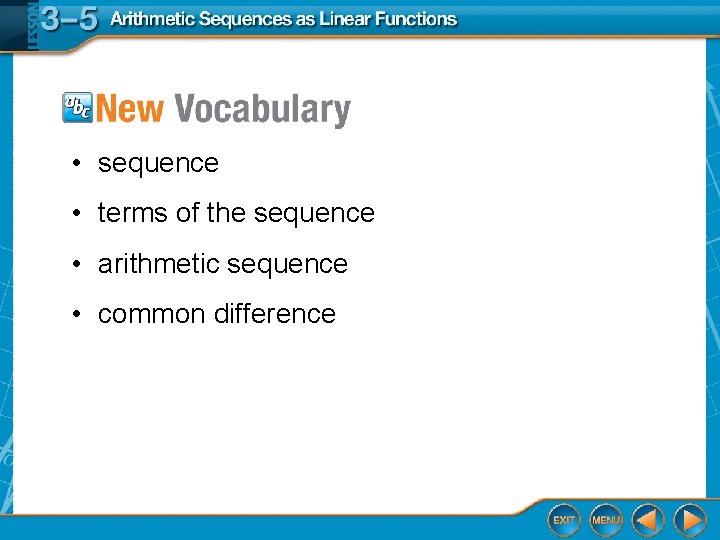 LESSON 3–5 Arithmetic Sequences as Linear Functions

abc New Vocabulary

• sequence
• terms of the sequence
• arithmetic sequence
• common difference

EXIT MENU